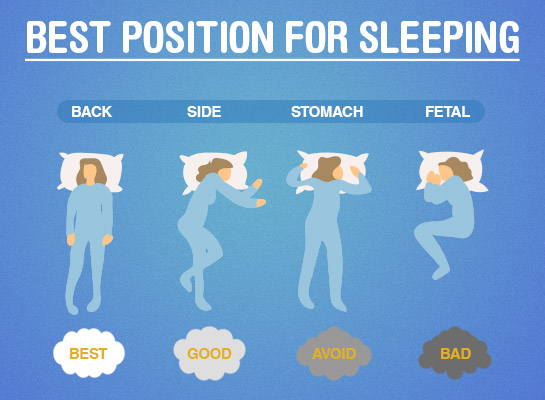 BEST POSITION FOR SLEEPING

BACK SIDE STOMACH FETAL

BEST GOOD AVOID BAD